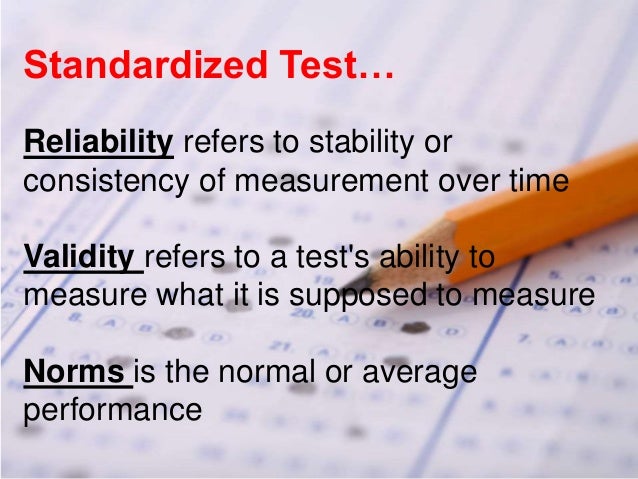 Standardized Test…

Reliability refers to stability or consistency of measurement over time

Validity refers to a test's ability to measure what it is supposed to measure

Norms is the normal or average performance